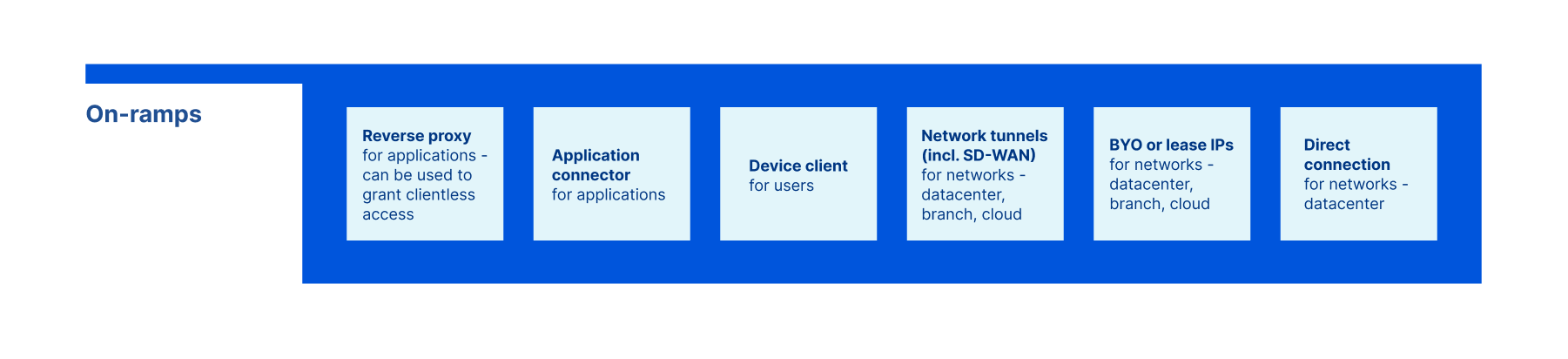 On-ramps

Reverse proxy
for applications - can be used to grant clientless access

Application connector
for applications

Device client
for users

Network tunnels (incl. SD-WAN)
for networks - datacenter, branch, cloud

BYO or lease IPs
for networks - datacenter, branch, cloud

Direct connection
for networks - datacenter